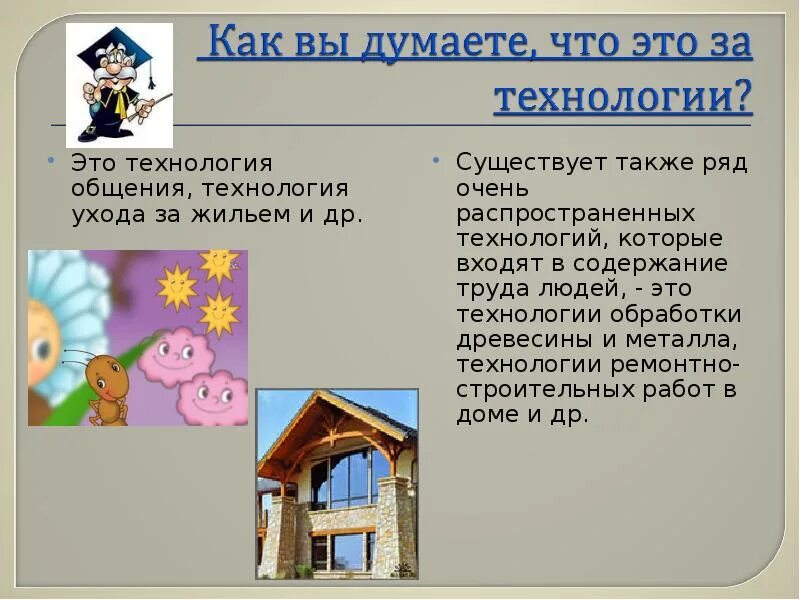 Как вы думаете, что это за технологии?

Это технология общения, технология ухода за жильем и др.

Существует также ряд очень распространенных технологий, которые входят в содержание труда людей, - это технологии обработки древесины и металла, технологии ремонтно-строительных работ в доме и др.